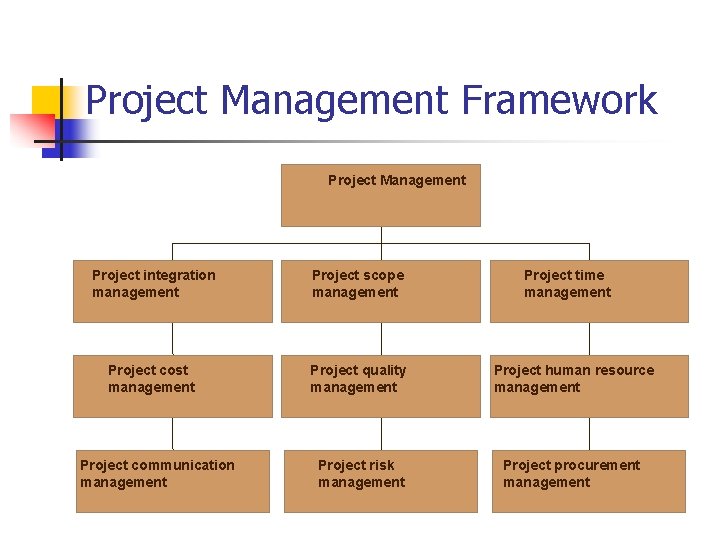 Project Management Framework

Project Management

Project integration management

Project scope management

Project time management

Project cost management

Project quality management

Project human resource management

Project communication management

Project risk management

Project procurement management